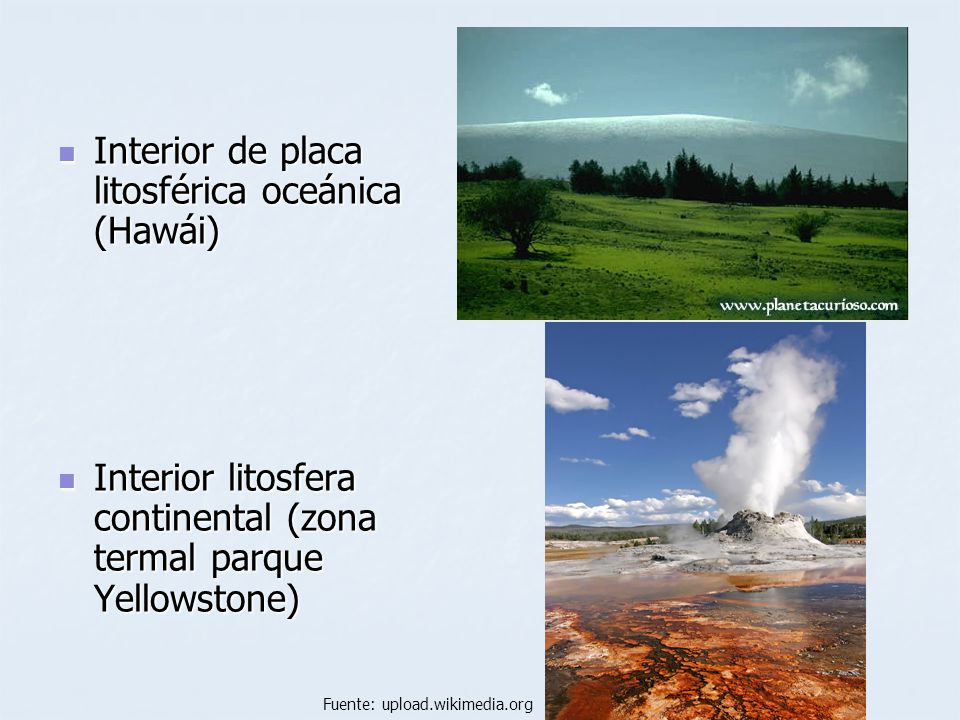 Interior de placa litosférica oceánica (Hawái)

www.planetacurioso.com

Interior litosfera continental (zona termal parque Yellowstone)

Fuente: upload.wikimedia.org